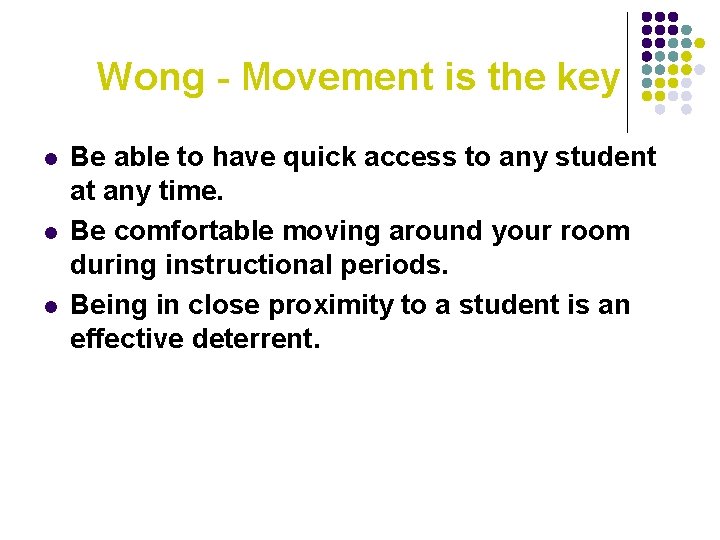 Wong - Movement is the key

- Be able to have quick access to any student at any time.
- Be comfortable moving around your room during instructional periods.
- Being in close proximity to a student is an effective deterrent.